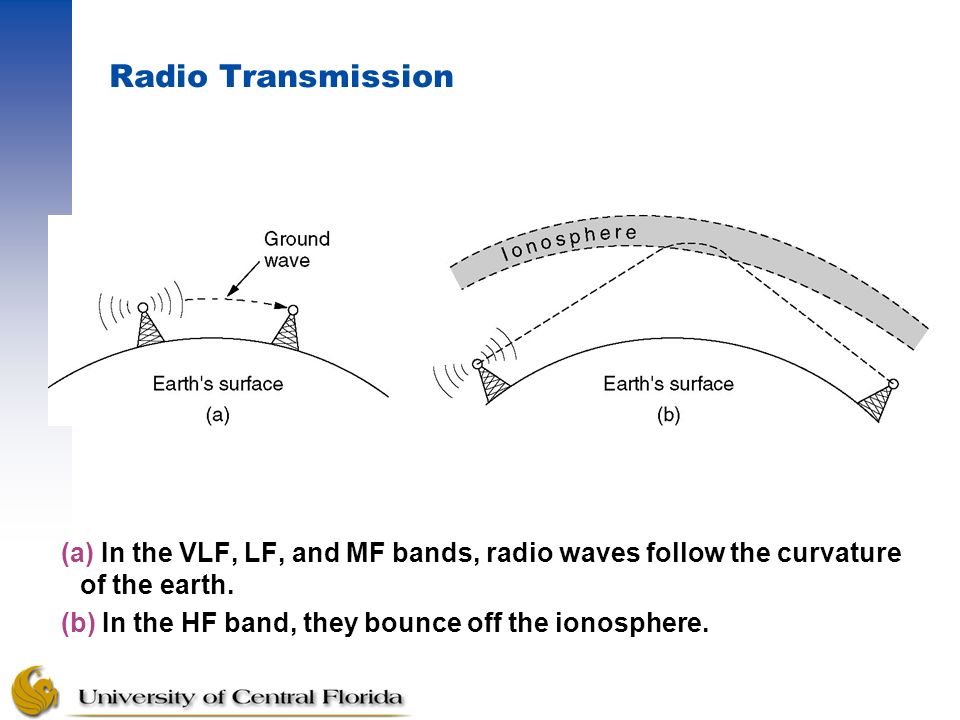 Radio Transmission

Ground wave

Earth's surface

(a)

Ionosphere

Earth's surface

(b)

(a) In the VLF, LF, and MF bands, radio waves follow the curvature of the earth.

(b) In the HF band, they bounce off the ionosphere.

University of Central Florida